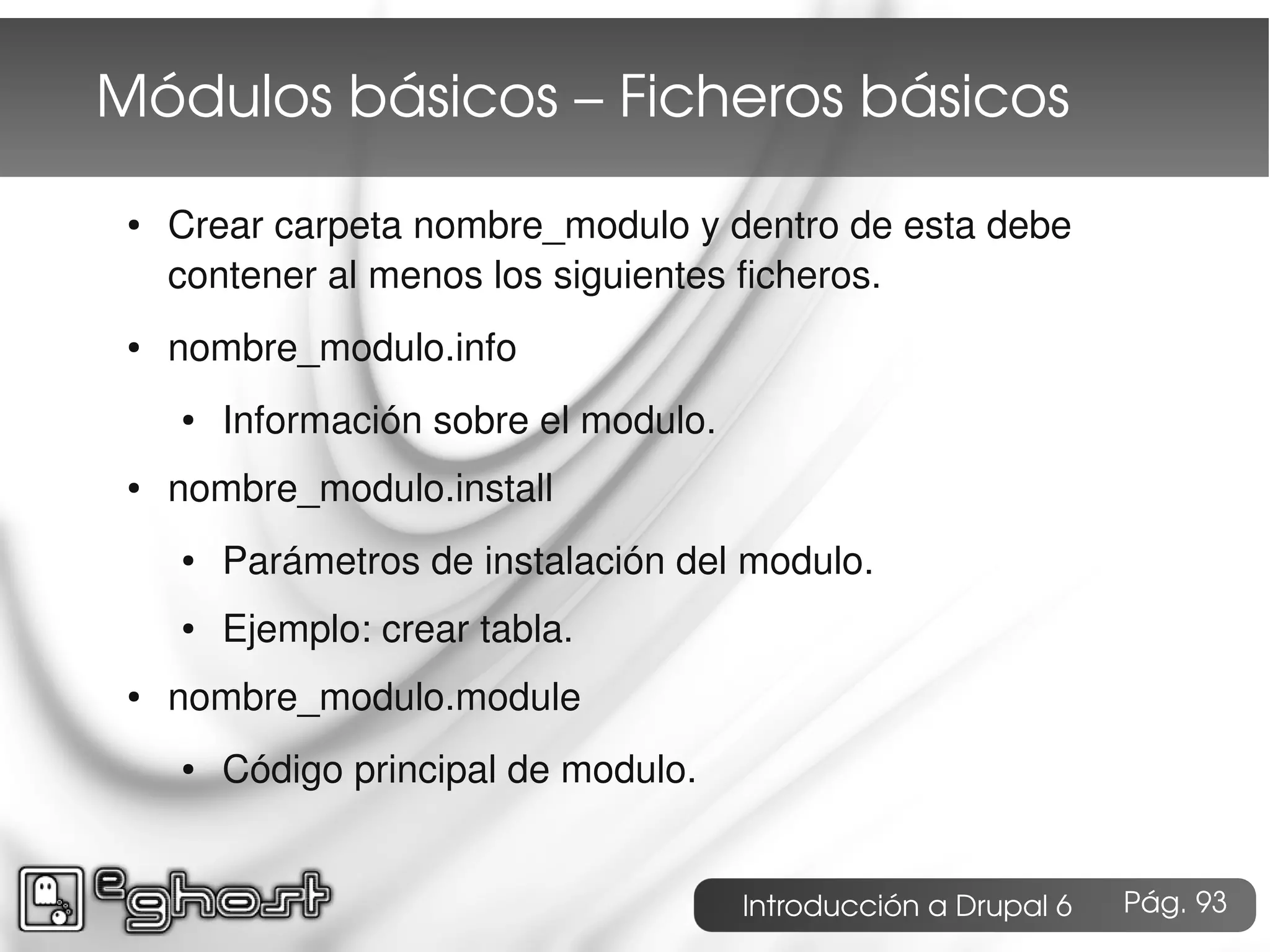 Módulos básicos – Ficheros básicos

• Crear carpeta nombre_modulo y dentro de esta debe contener al menos los siguientes ficheros.

• nombre_modulo.info

  • Información sobre el modulo.

• nombre_modulo.install

  • Parámetros de instalación del modulo.

  • Ejemplo: crear tabla.

• nombre_modulo.module

  • Código principal de modulo.

eghost

Introducción a Drupal 6 Pág. 93